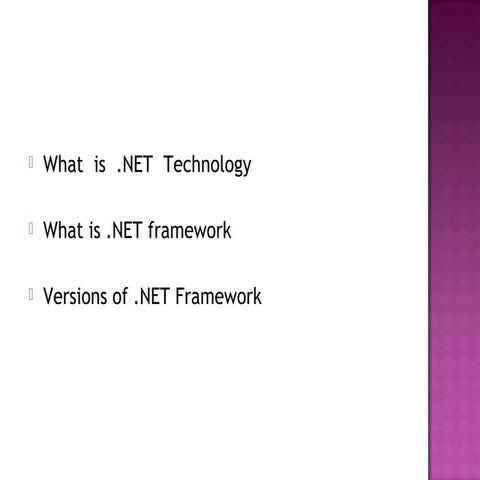 What is .NET Technology

What is .NET framework

Versions of .NET Framework